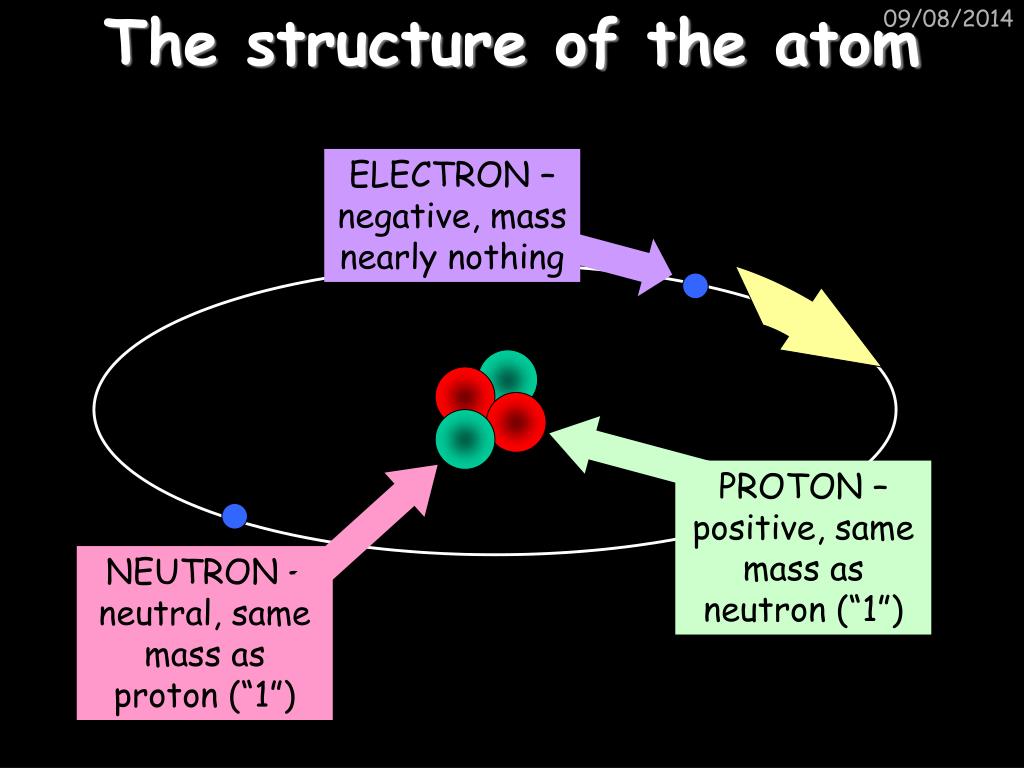 09/08/2014

The structure of the atom

ELECTRON – negative, mass nearly nothing

PROTON – positive, same mass as neutron (“1”)

NEUTRON - neutral, same mass as proton (“1”)